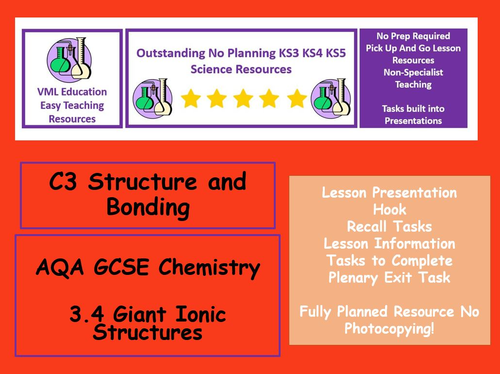 VML Education Easy Teaching Resources

Outstanding No Planning KS3 KS4 KS5 Science Resources

No Prep Required
Pick Up And Go Lesson Resources
Non-Specialist Teaching

Tasks built into Presentations

C3 Structure and Bonding

AQA GCSE Chemistry

3.4 Giant Ionic Structures

Lesson Presentation
Hook
Recall Tasks
Lesson Information
Tasks to Complete
Plenary Exit Task

Fully Planned Resource No Photocopying!